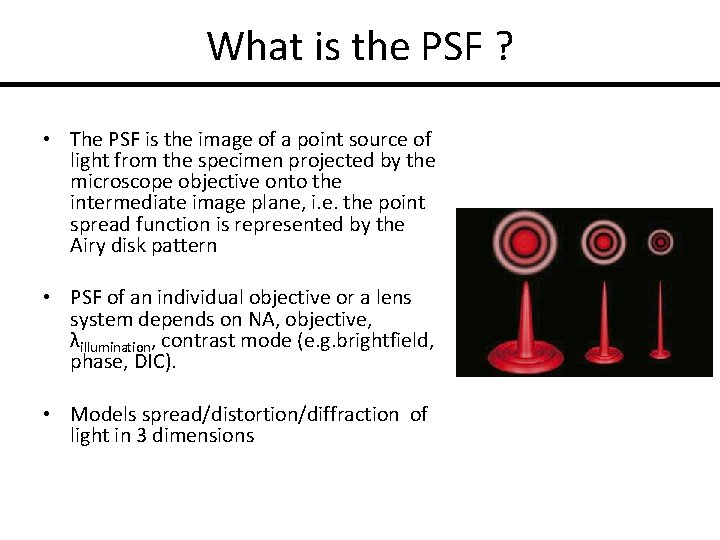 What is the PSF ?

• The PSF is the image of a point source of light from the specimen projected by the microscope objective onto the intermediate image plane, i.e. the point spread function is represented by the Airy disk pattern

• PSF of an individual objective or a lens system depends on NA, objective, $\lambda_{illumination}$, contrast mode (e.g.brightfield, phase, DIC).

• Models spread/distortion/diffraction of light in 3 dimensions